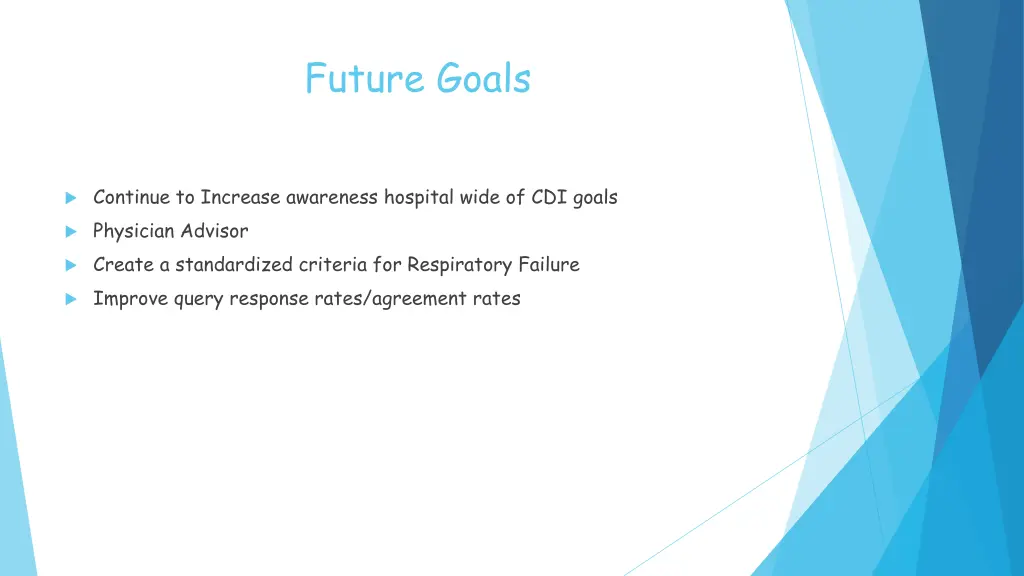 Future Goals

Continue to Increase awareness hospital wide of CDI goals

Physician Advisor

Create a standardized criteria for Respiratory Failure

Improve query response rates/agreement rates